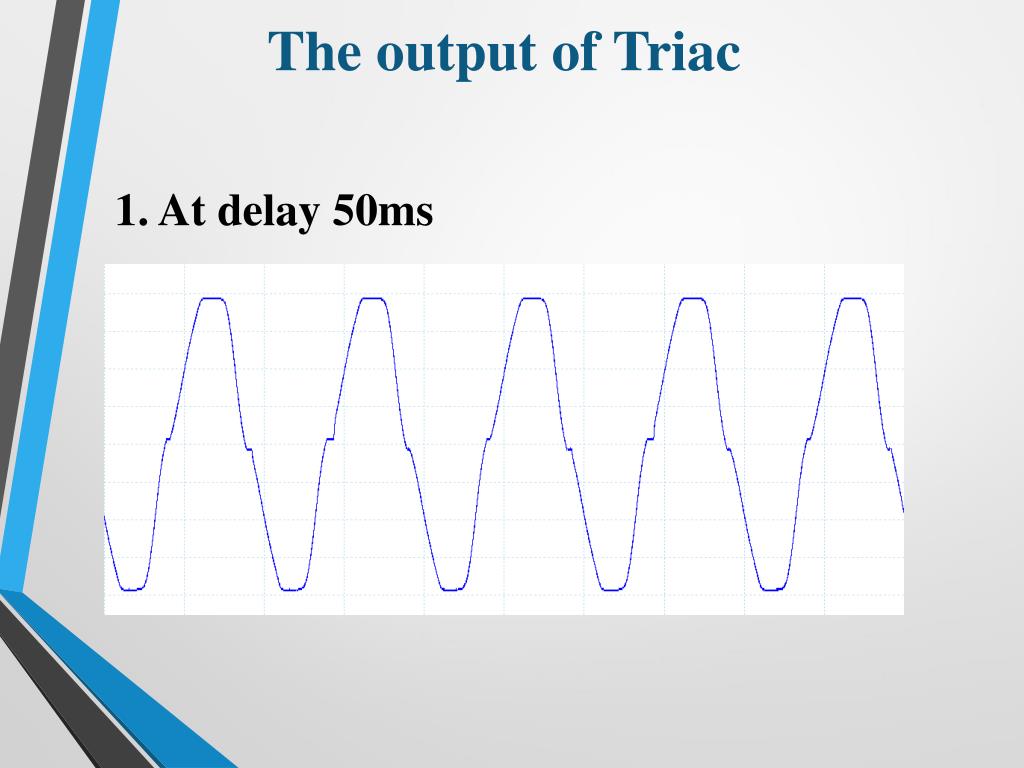 The output of Triac

1. At delay 50ms